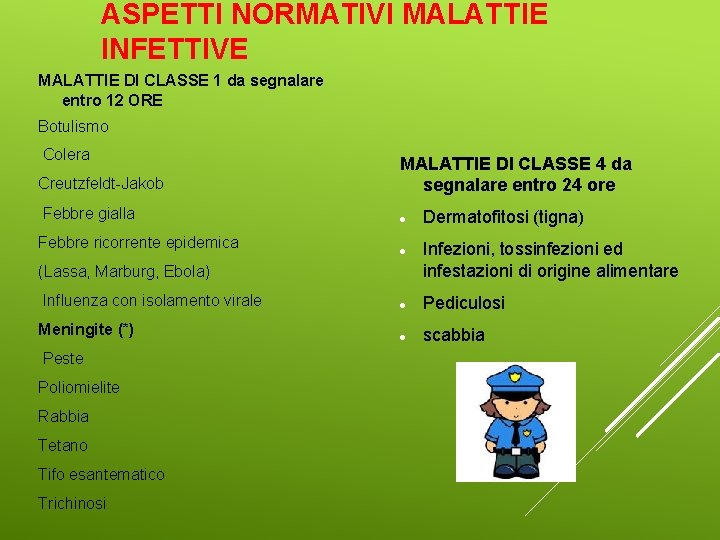 ASPETTI NORMATIVI MALATTIE INFETTIVE

MALATTIE DI CLASSE 1 da segnalare entro 12 ORE

Botulismo

Colera

Creutzfeldt-Jakob

Febbre gialla

Febbre ricorrente epidemica

(Lassa, Marburg, Ebola)

Influenza con isolamento virale

Meningite (*)

Peste

Poliomielite

Rabbia

Tetano

Tifo esantematico

Trichinosi

MALATTIE DI CLASSE 4 da segnalare entro 24 ore

- Dermatofitosi (tigna)
- Infezioni, tossinfezioni ed infestazioni di origine alimentare
- Pediculosi
- scabbia